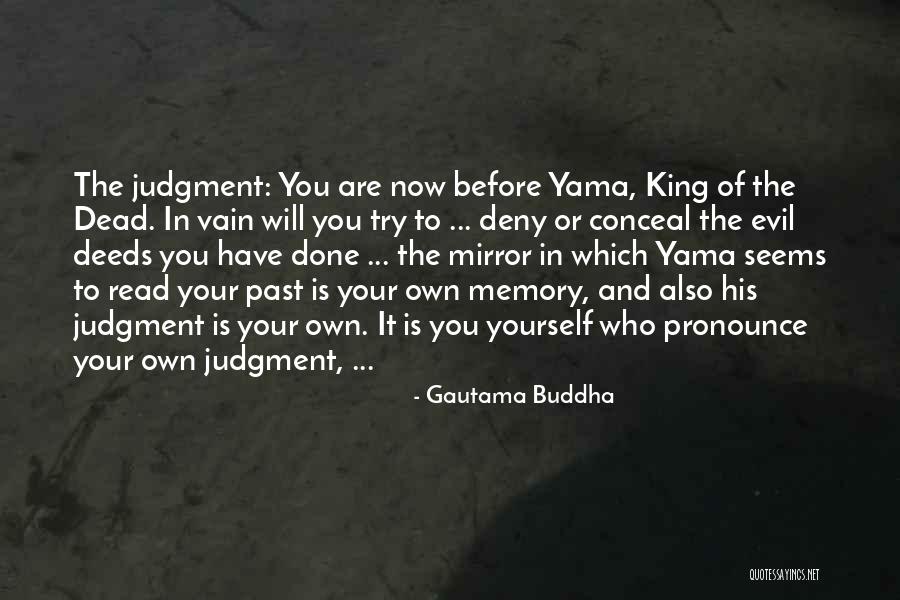 The judgment: You are now before Yama, King of the Dead. In vain will you try to ... deny or conceal the evil deeds you have done ... the mirror in which Yama seems to read your past is your own memory, and also his judgment is your own. It is you yourself who pronounce your own judgment, ...

- Gautama Buddha

QUOTESSAYINGS.NET